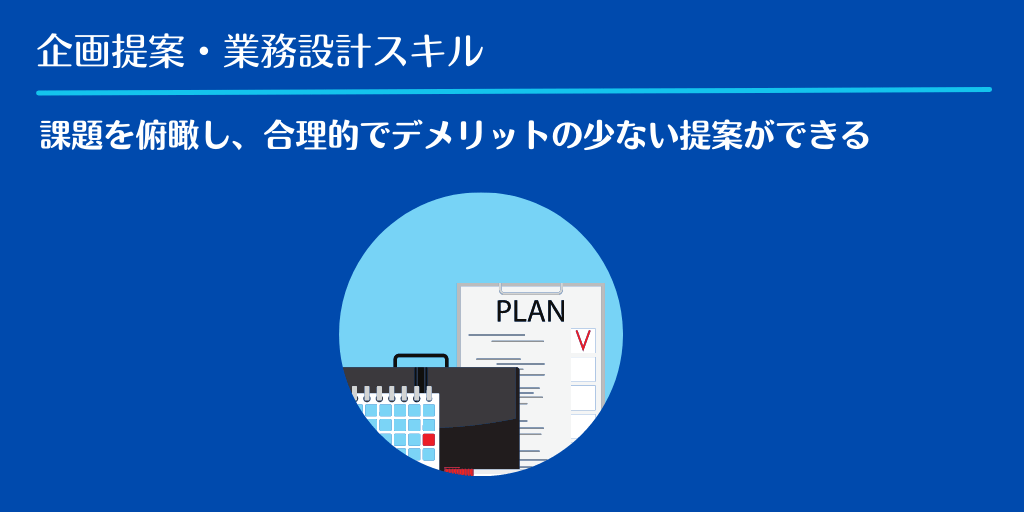 企画提案・業務設計スキル

課題を俯瞰し、合理的でデメリットの少ない提案ができる

PLAN